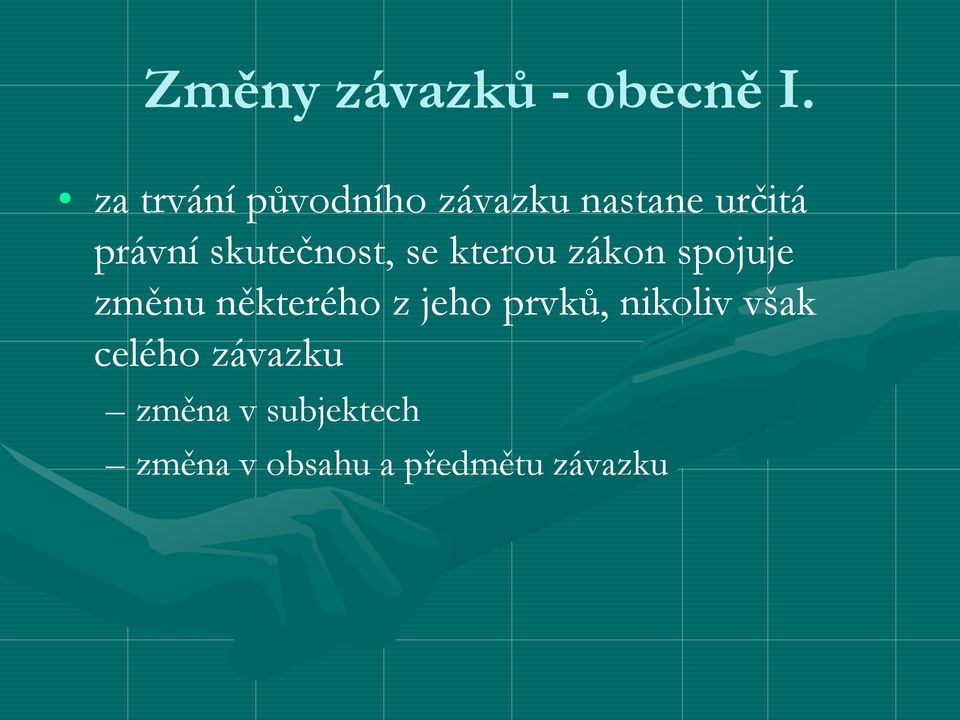 Změny závazků - obecně I.

• za trvání původního závazku nastane určitá právní skutečnost, se kterou zákon spojuje změnu některého z jeho prvků, nikoliv však celého závazku
– změna v subjektech
– změna v obsahu a předmětu závazku